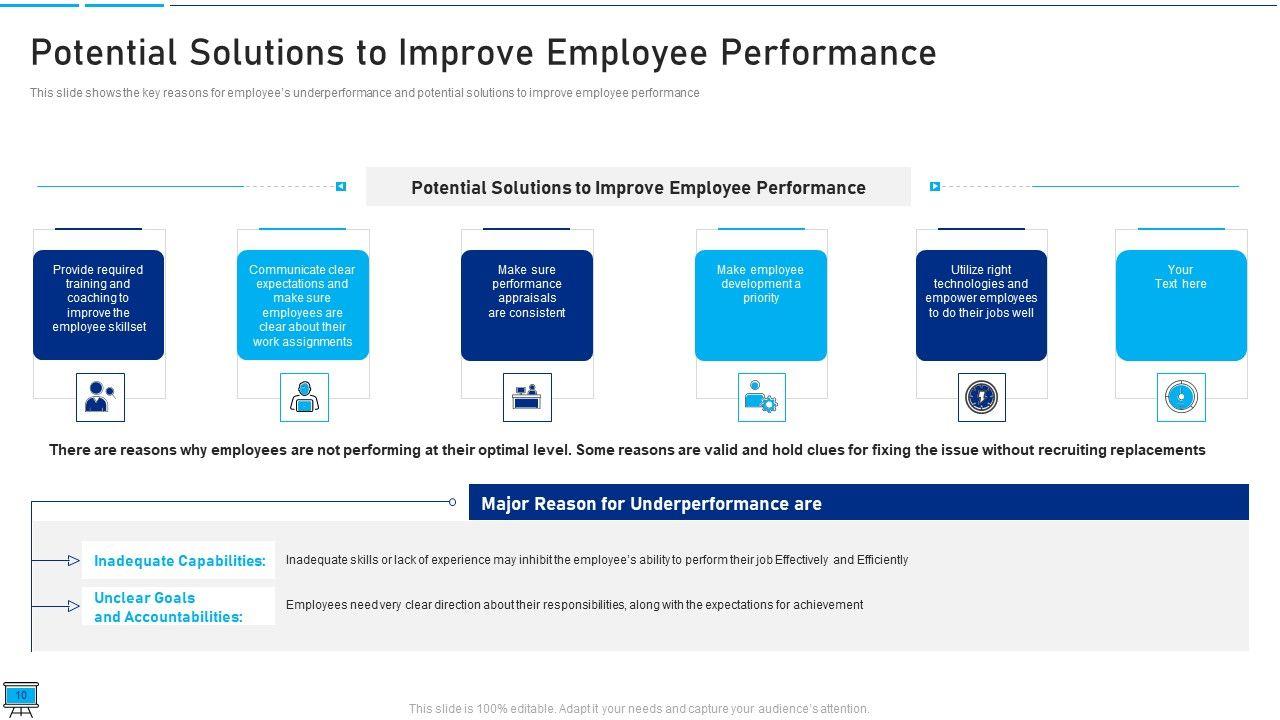 Potential Solutions to Improve Employee Performance

This slide shows the key reasons for employee's underperformance and potential solutions to improve employee performance

Potential Solutions to Improve Employee Performance

Provide required training and coaching to improve the employee skillset

Communicate clear expectations and make sure employees are clear about their work assignments

Make sure performance appraisals are consistent

Make employee development a priority

Utilize right technologies and empower employees to do their jobs well

Your Text here

There are reasons why employees are not performing at their optimal level. Some reasons are valid and hold clues for fixing the issue without recruiting replacements

Major Reason for Underperformance are

Inadequate Capabilities: Inadequate skills or lack of experience may inhibit the employee's ability to perform their job Effectively and Efficiently

Unclear Goals and Accountabilities: Employees need very clear direction about their responsibilities, along with the expectations for achievement

10

This slide is 100% editable. Adapt it your needs and capture your audience's attention.